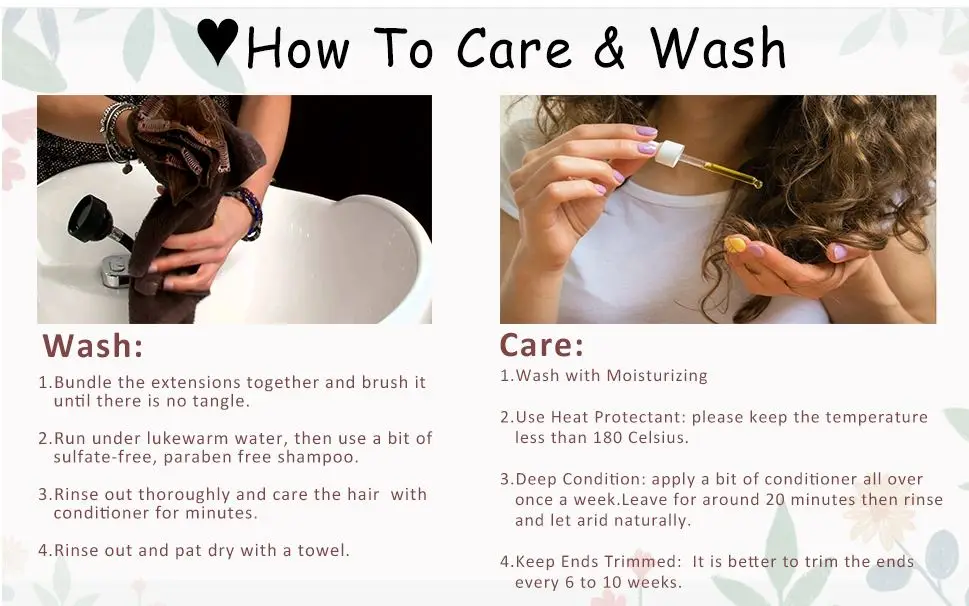 ♥How To Care & Wash

Wash:

1.Bundle the extensions together and brush it until there is no tangle.

2.Run under lukewarm water, then use a bit of sulfate-free, paraben free shampoo.

3.Rinse out thoroughly and care the hair with conditioner for minutes.

4.Rinse out and pat dry with a towel.

Care:

1.Wash with Moisturizing

2.Use Heat Protectant: please keep the temperature less than 180 Celsius.

3.Deep Condition: apply a bit of conditioner all over once a week.Leave for around 20 minutes then rinse and let arid naturally.

4.Keep Ends Trimmed: It is better to trim the ends every 6 to 10 weeks.